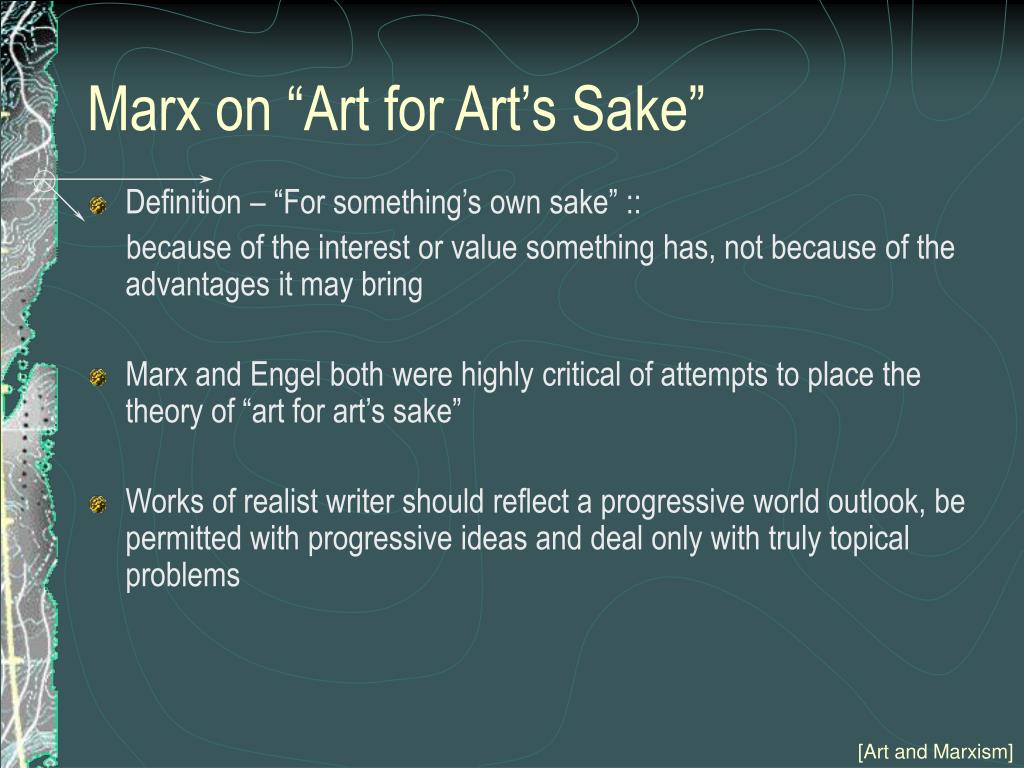 Marx on “Art for Art’s Sake”

Definition – “For something’s own sake” ::

because of the interest or value something has, not because of the advantages it may bring

Marx and Engel both were highly critical of attempts to place the theory of “art for art’s sake”

Works of realist writer should reflect a progressive world outlook, be permitted with progressive ideas and deal only with truly topical problems

[Art and Marxism]